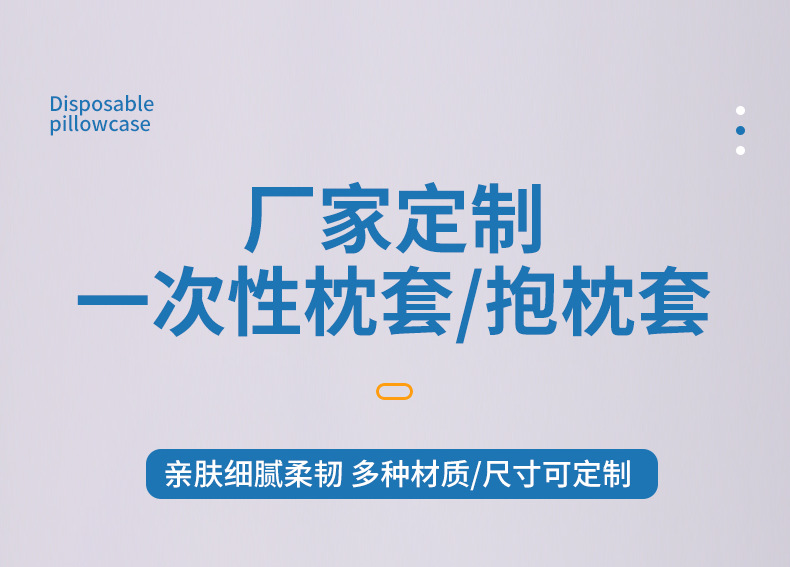 Disposable pillowcase

厂家定制
一次性枕套/抱枕套

亲肤细腻柔韧 多种材质/尺寸可定制